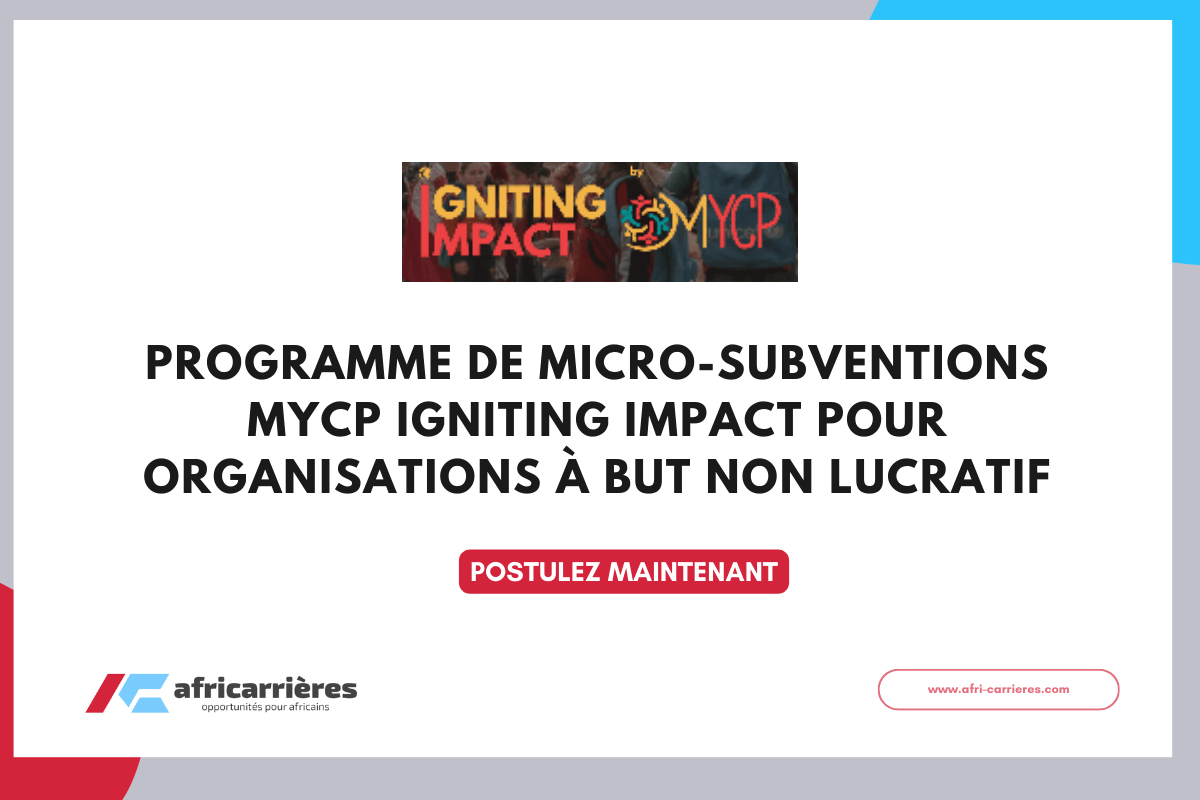 IGNITING IMPACT by MYCP

PROGRAMME DE MICRO-SUBVENTIONS MYCP IGNITING IMPACT POUR ORGANISATIONS À BUT NON LUCRATIF

POSTULEZ MAINTENANT

africarrières
opportunités pour africains

www.afri-carrieres.com